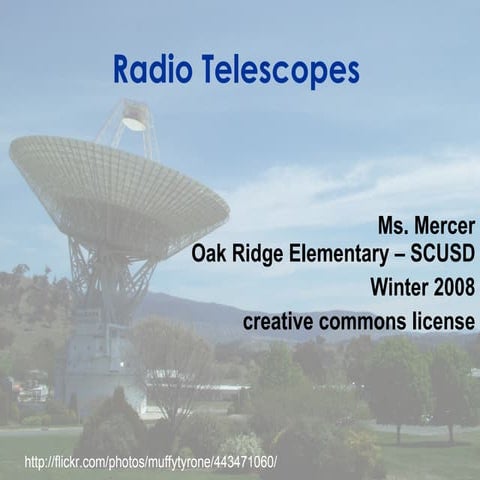 Radio Telescopes

Ms. Mercer
Oak Ridge Elementary – SCUSD
Winter 2008
creative commons license

http://flickr.com/photos/muffytyrone/443471060/